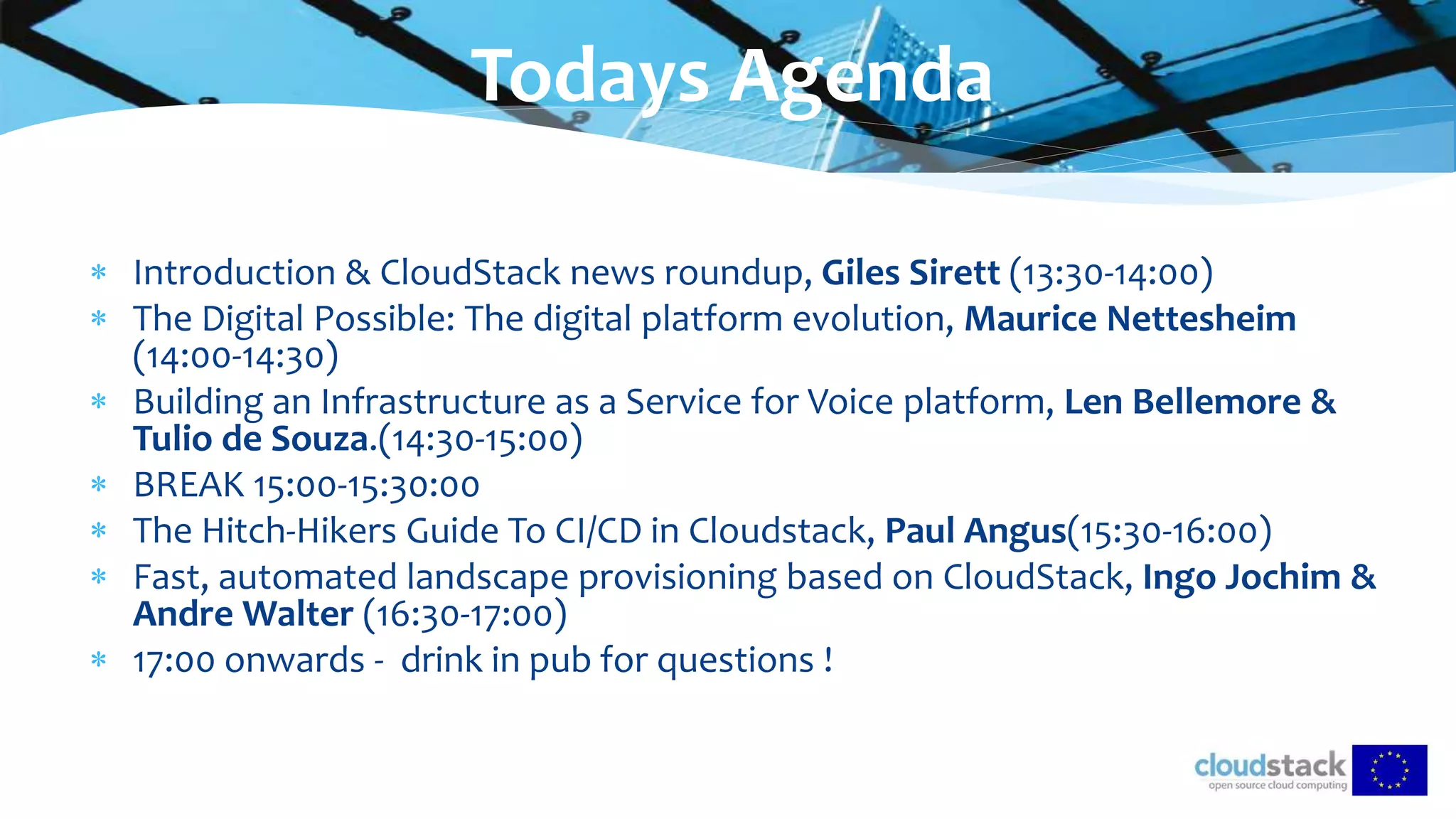 Todays Agenda

* Introduction & CloudStack news roundup, Giles Sirett (13:30-14:00)
* The Digital Possible: The digital platform evolution, Maurice Nettesheim (14:00-14:30)
* Building an Infrastructure as a Service for Voice platform, Len Bellemore & Tulio de Souza.(14:30-15:00)
* BREAK 15:00-15:30:00
* The Hitch-Hikers Guide To CI/CD in Cloudstack, Paul Angus(15:30-16:00)
* Fast, automated landscape provisioning based on CloudStack, Ingo Jochim & Andre Walter (16:30-17:00)
* 17:00 onwards - drink in pub for questions !

cloudstack
open source cloud computing